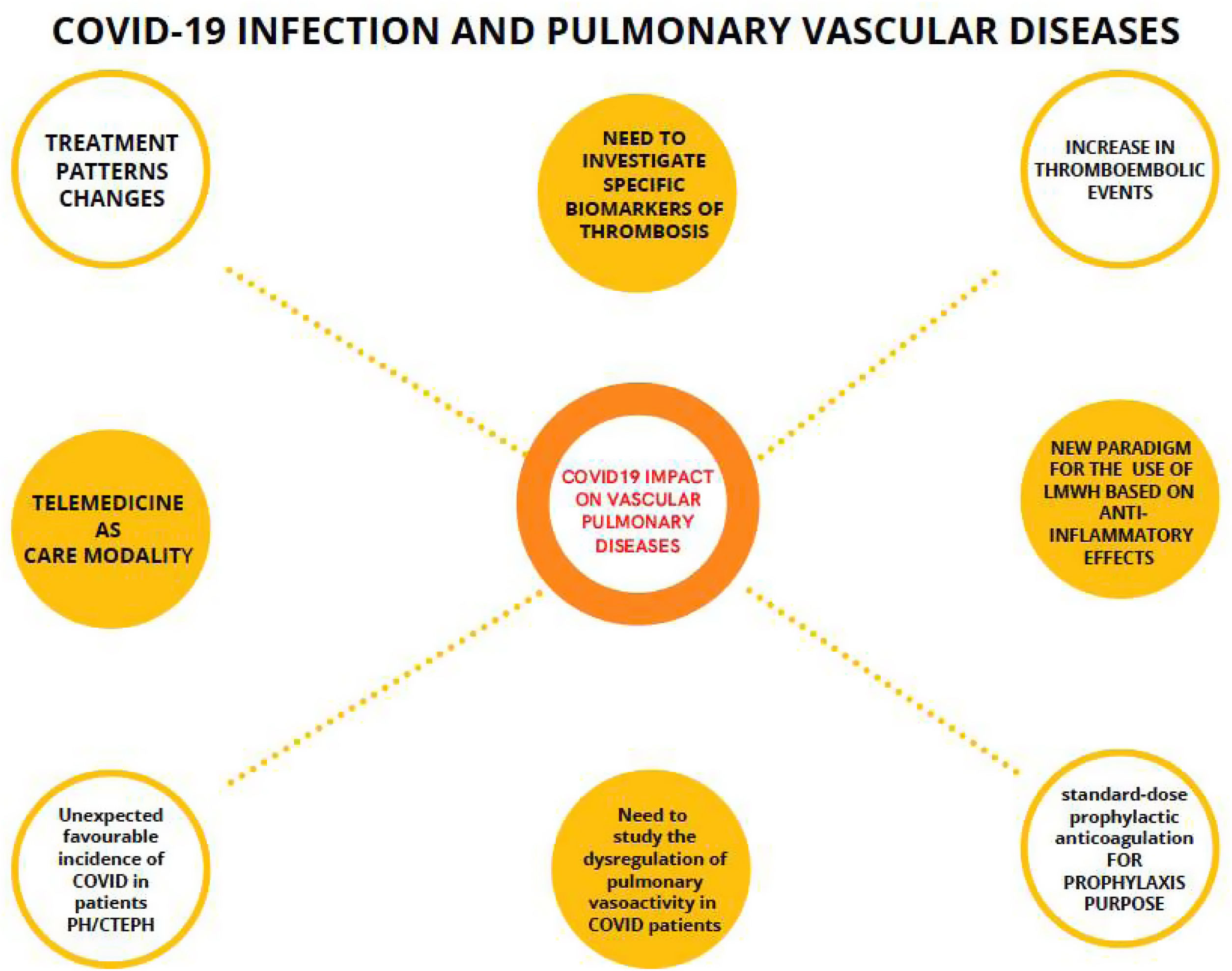 COVID-19 INFECTION AND PULMONARY VASCULAR DISEASES

TREATMENT PATTERNS CHANGES

NEED TO INVESTIGATE SPECIFIC BIOMARKERS OF THROMBOSIS

INCREASE IN THROMBOEMBOLIC EVENTS

TELEMEDICINE AS CARE MODALITY

COVID19 IMPACT ON VASCULAR PULMONARY DISEASES

NEW PARADIGM FOR THE USE OF LMWH BASED ON ANTI-INFLAMMATORY EFFECTS

Unexpected favourable incidence of COVID in patients PH/CTEPH

Need to study the dysregulation of pulmonary vasoactivity in COVID patients

standard-dose prophylactic anticoagulation FOR PROPHYLAXIS PURPOSE